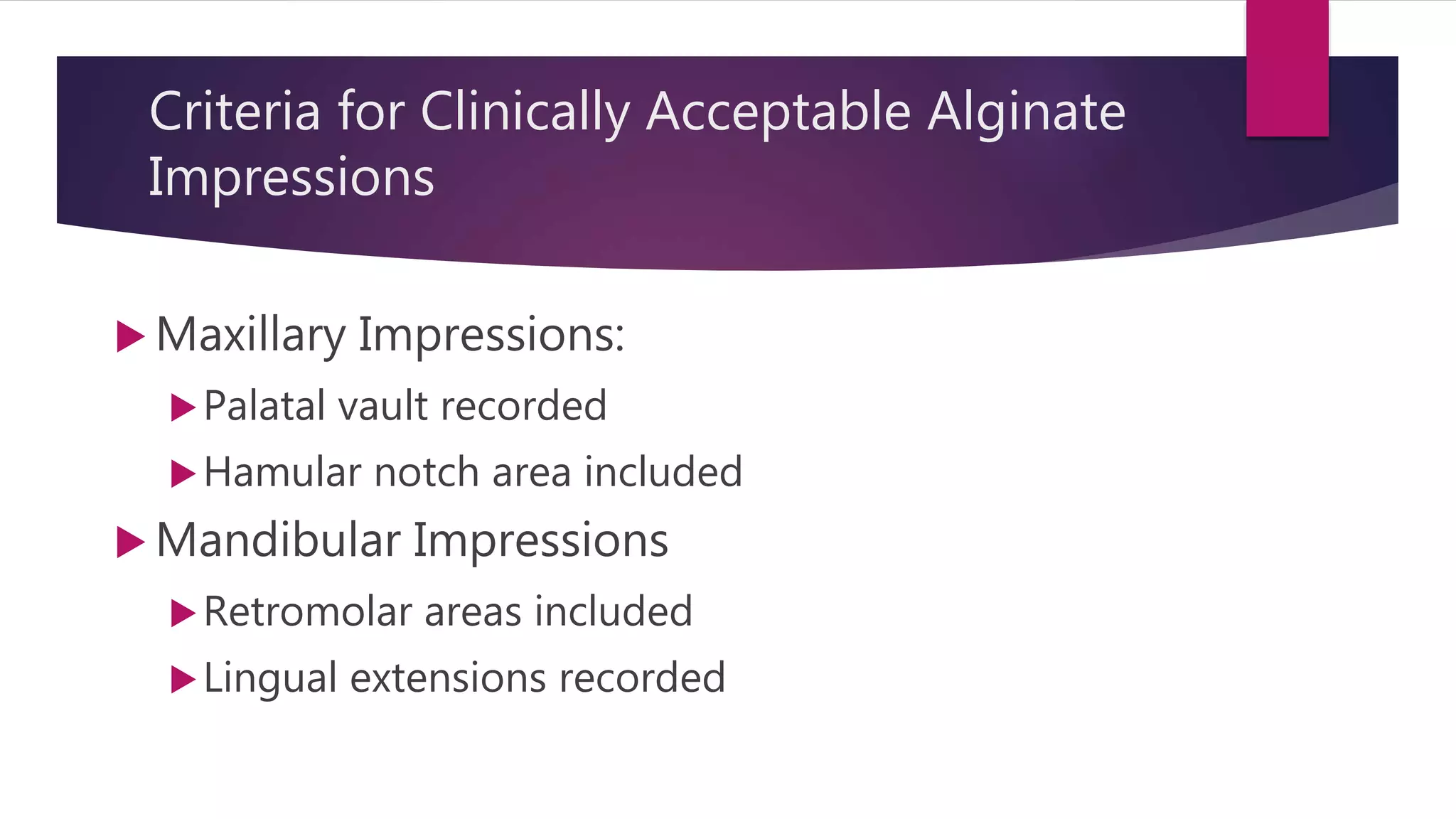 Criteria for Clinically Acceptable Alginate Impressions

Maxillary Impressions:

Palatal vault recorded

Hamular notch area included

Mandibular Impressions

Retromolar areas included

Lingual extensions recorded